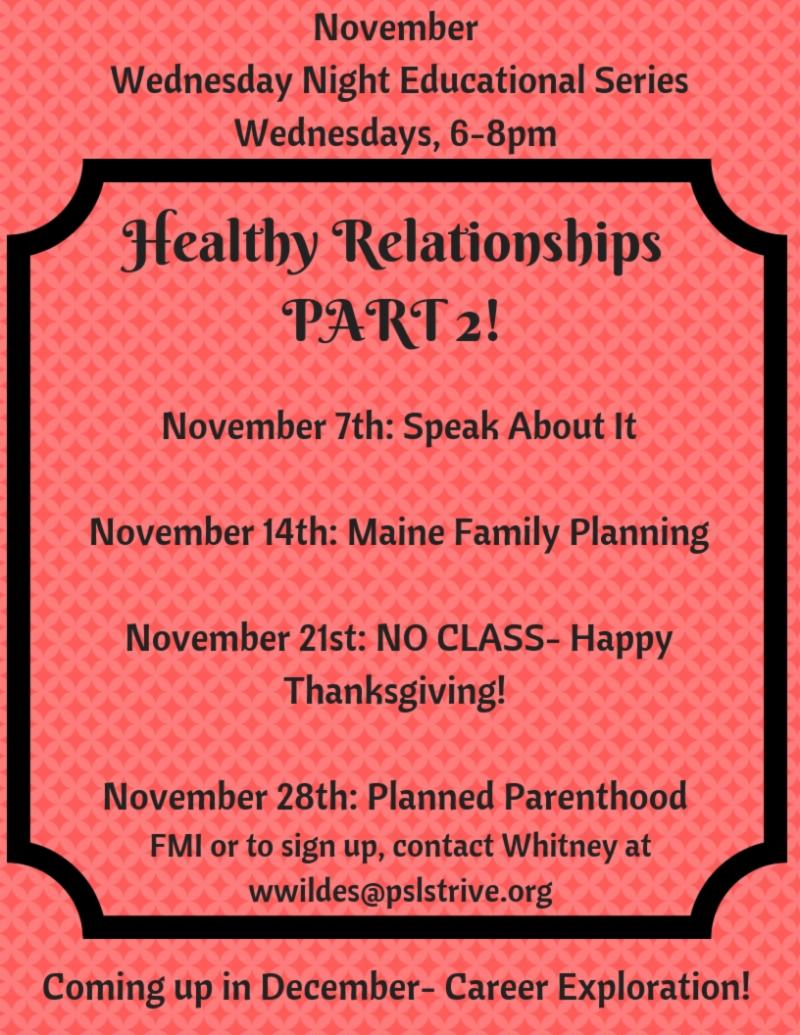 November
Wednesday Night Educational Series
Wednesdays, 6-8pm

Healthy Relationships
PART 2!

November 7th: Speak About It

November 14th: Maine Family Planning

November 21st: NO CLASS- Happy Thanksgiving!

November 28th: Planned Parenthood
FMI or to sign up, contact Whitney at wwildes@pslstrive.org

Coming up in December- Career Exploration!